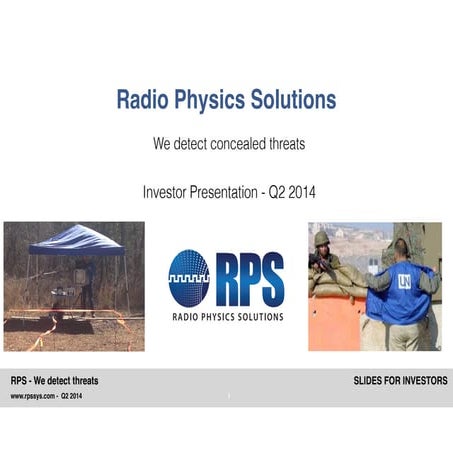 Radio Physics Solutions

We detect concealed threats

Investor Presentation - Q2 2014

RPS
RADIO PHYSICS SOLUTIONS

UN

RPS - We detect threats
www.rpssys.com - Q2 2014

SLIDES FOR INVESTORS